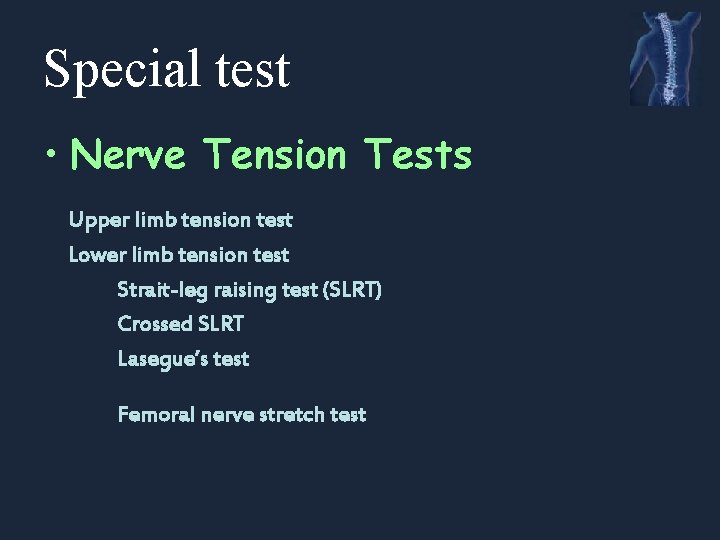 Special test

• Nerve Tension Tests

Upper limb tension test

Lower limb tension test

Strait-leg raising test (SLRT)

Crossed SLRT

Lasegue's test

Femoral nerve stretch test